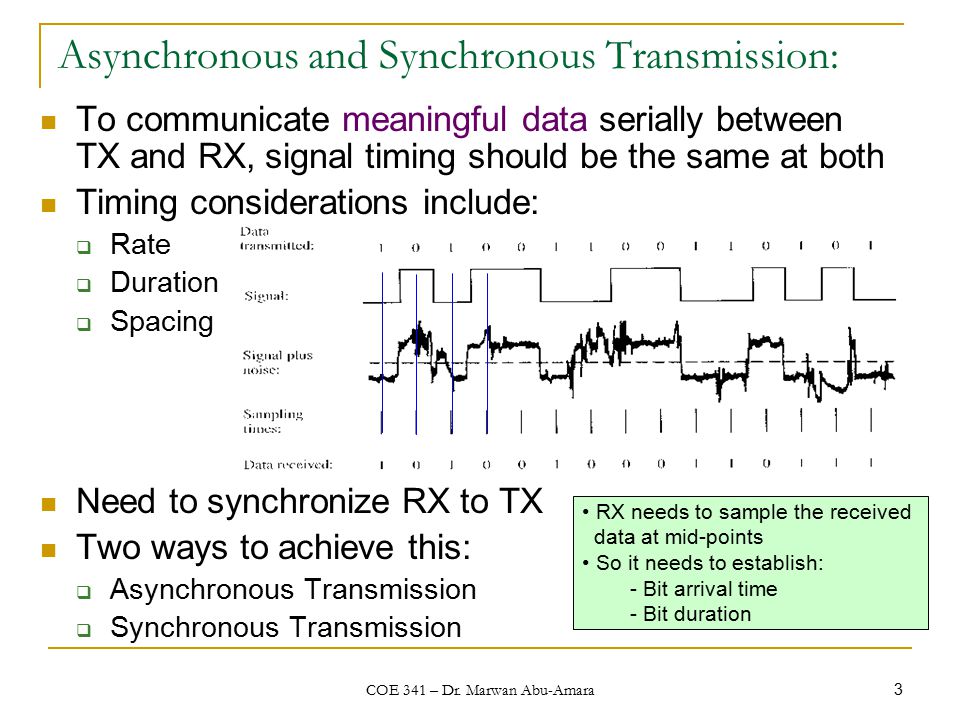 Asynchronous and Synchronous Transmission:

To communicate meaningful data serially between TX and RX, signal timing should be the same at both

Timing considerations include:

Rate

Duration

Spacing

Data transmitted: 1 0 1 0 0 1 1 0 0 1 1 0 1 0 1

Signal:

Signal plus noise:

Sampling times:

Data received: 1 0 1 0 0 1 0 0 0 1 1 0 1 1 1

Need to synchronize RX to TX

Two ways to achieve this:

Asynchronous Transmission

Synchronous Transmission

• RX needs to sample the received data at mid-points
• So it needs to establish:
- Bit arrival time
- Bit duration

COE 341 – Dr. Marwan Abu-Amara

3